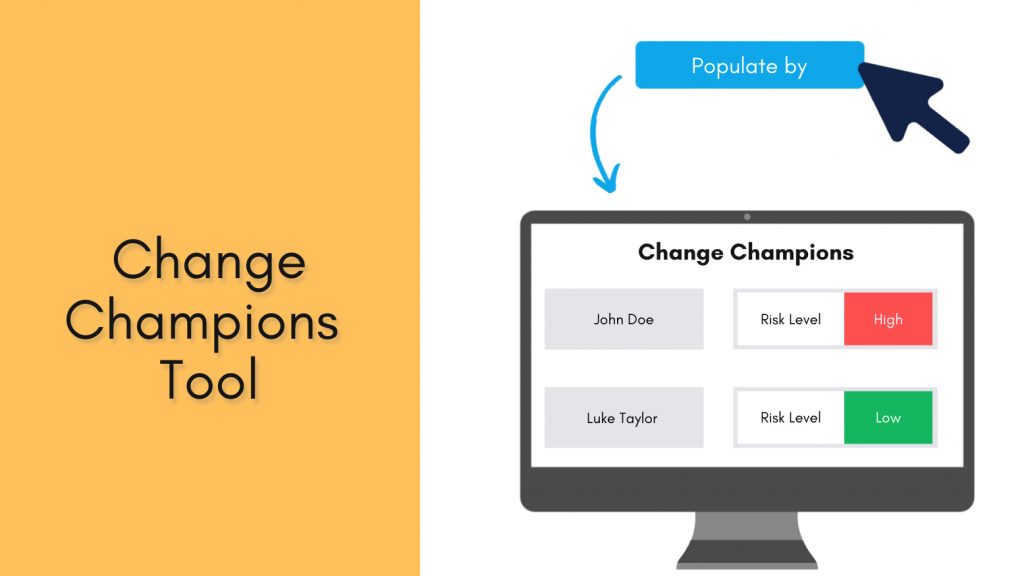 Change Champions Tool

Populate by

Change Champions

John Doe

Risk Level High

Luke Taylor

Risk Level Low